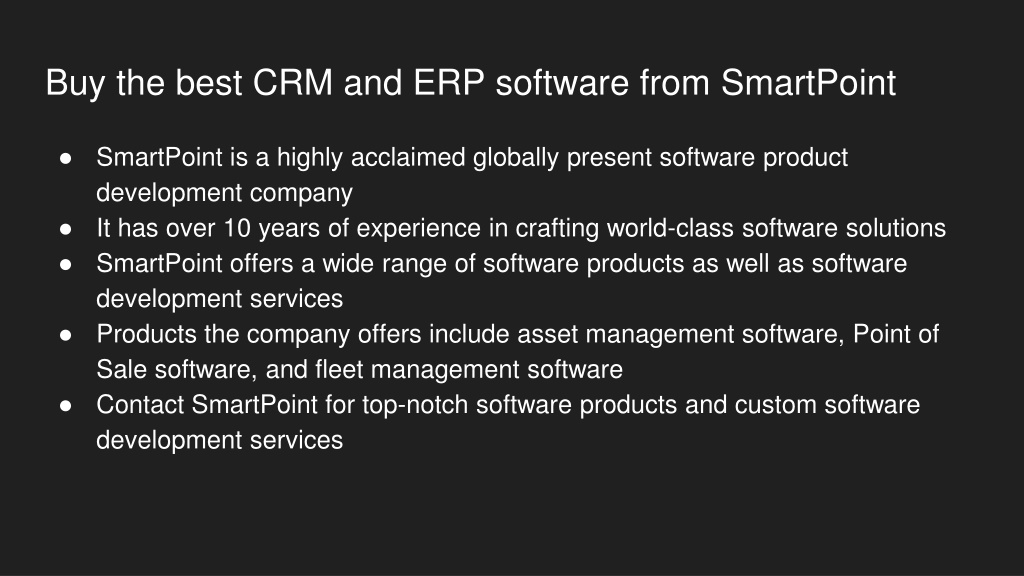 Buy the best CRM and ERP software from SmartPoint

● SmartPoint is a highly acclaimed globally present software product development company
● It has over 10 years of experience in crafting world-class software solutions
● SmartPoint offers a wide range of software products as well as software development services
● Products the company offers include asset management software, Point of Sale software, and fleet management software
● Contact SmartPoint for top-notch software products and custom software development services